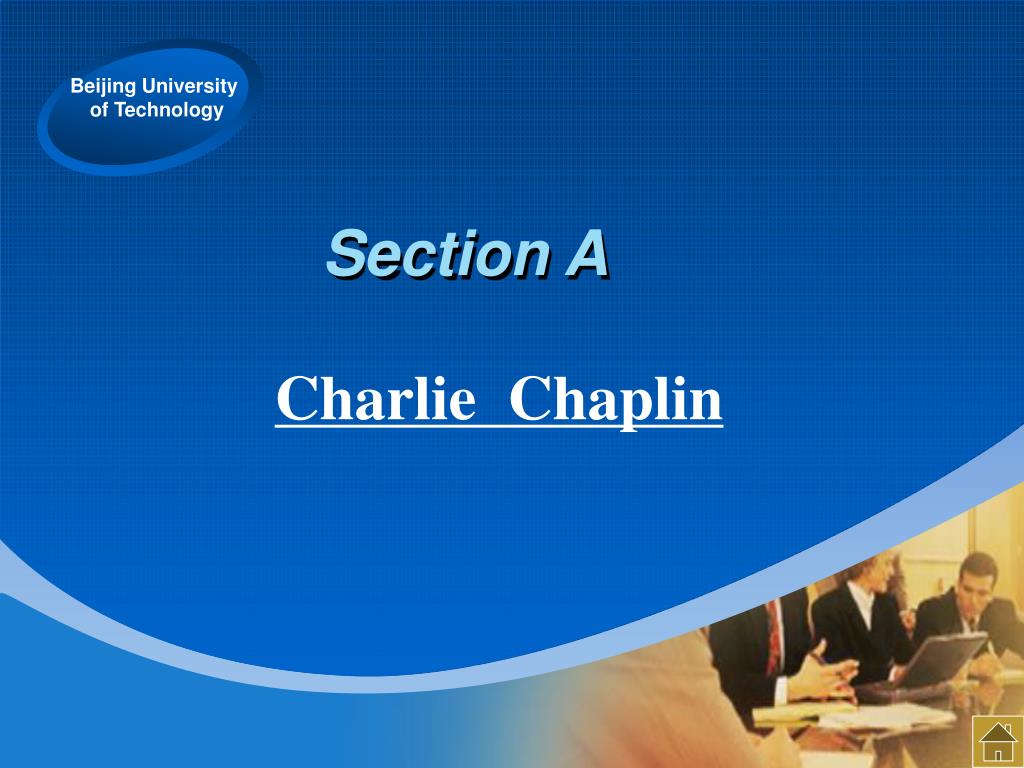 Beijing University of Technology

Section A

Charlie Chaplin